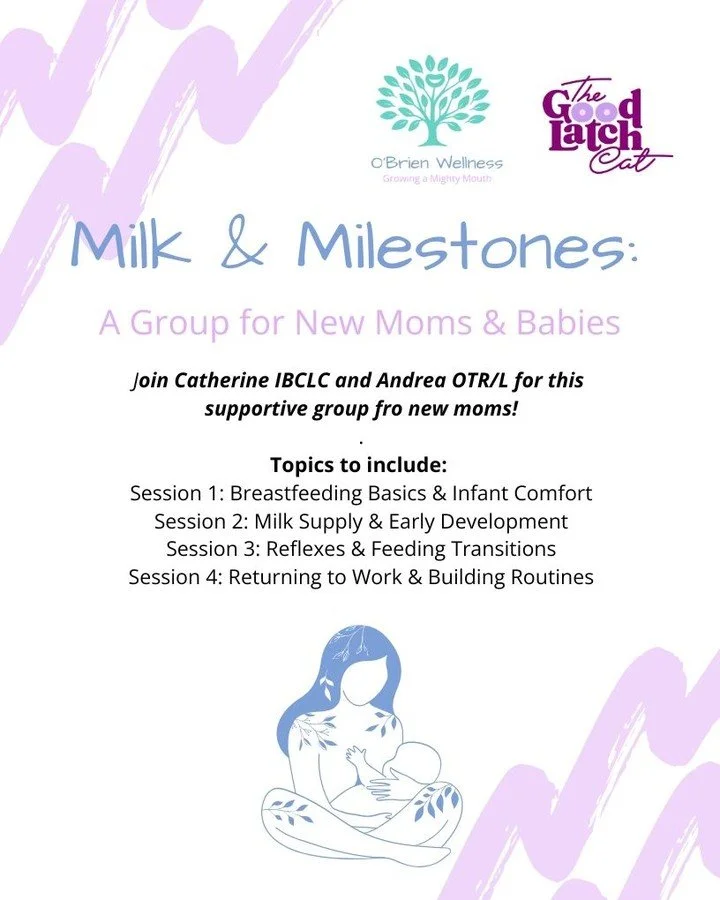 O'Brien Wellness
Growing a Mighty Mouth

The Good Latch Cat

Milk & Milestones:

A Group for New Moms & Babies

Join Catherine IBCLC and Andrea OTR/L for this supportive group fro new moms!

.

Topics to include:
Session 1: Breastfeeding Basics & Infant Comfort
Session 2: Milk Supply & Early Development
Session 3: Reflexes & Feeding Transitions
Session 4: Returning to Work & Building Routines